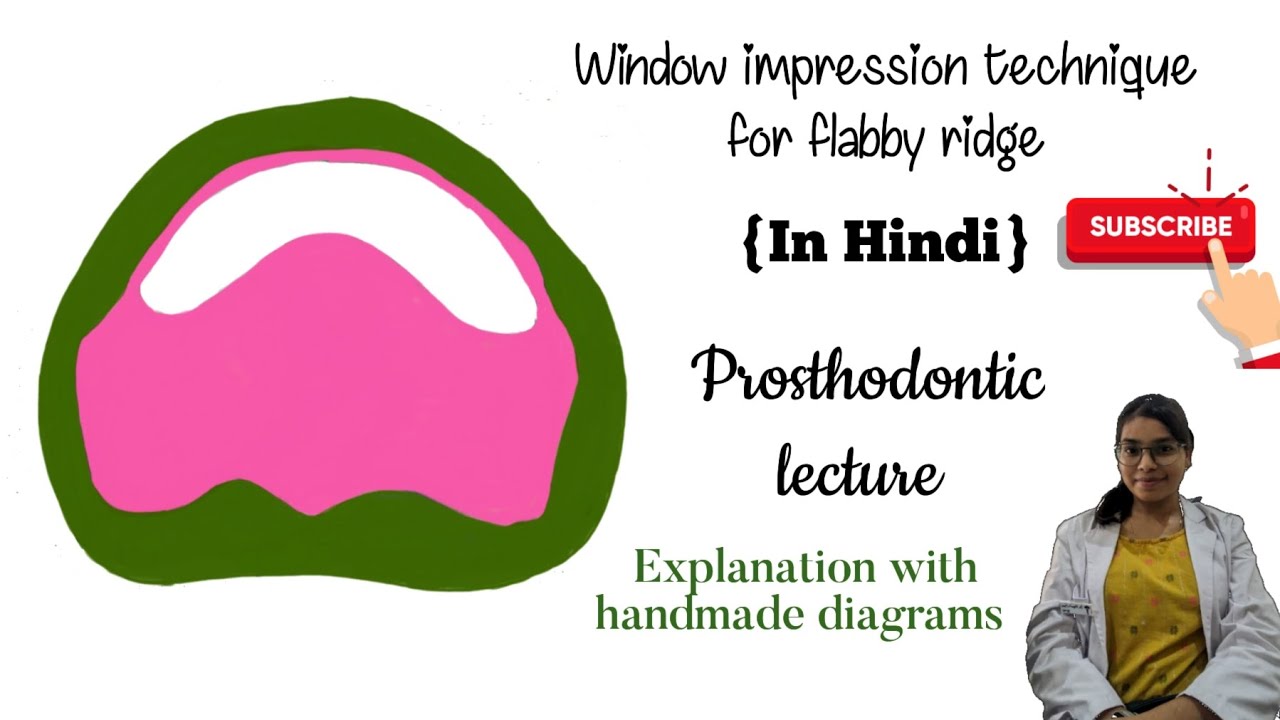 Window impression technique for flabby ridge

{In Hindi}

SUBSCRIBE

Prosthodontic lecture

Explanation with handmade diagrams